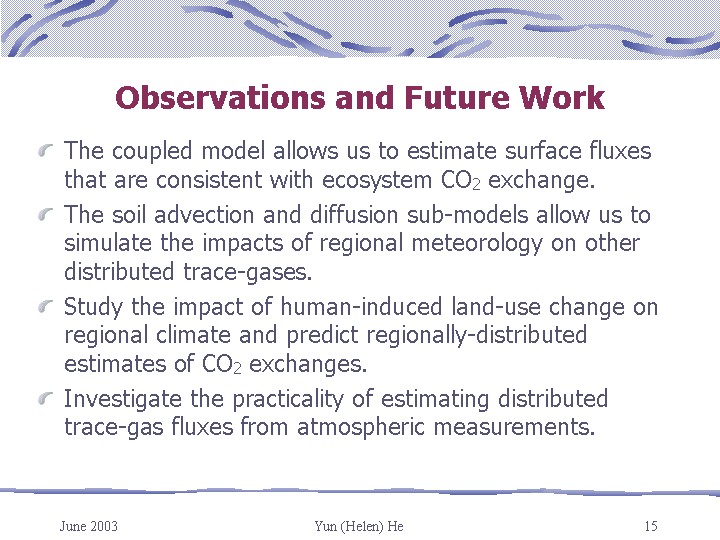 Observations and Future Work

The coupled model allows us to estimate surface fluxes that are consistent with ecosystem $CO_2$ exchange.

The soil advection and diffusion sub-models allow us to simulate the impacts of regional meteorology on other distributed trace-gases.

Study the impact of human-induced land-use change on regional climate and predict regionally-distributed estimates of $CO_2$ exchanges.

Investigate the practicality of estimating distributed trace-gas fluxes from atmospheric measurements.

June 2003

Yun (Helen) He

15